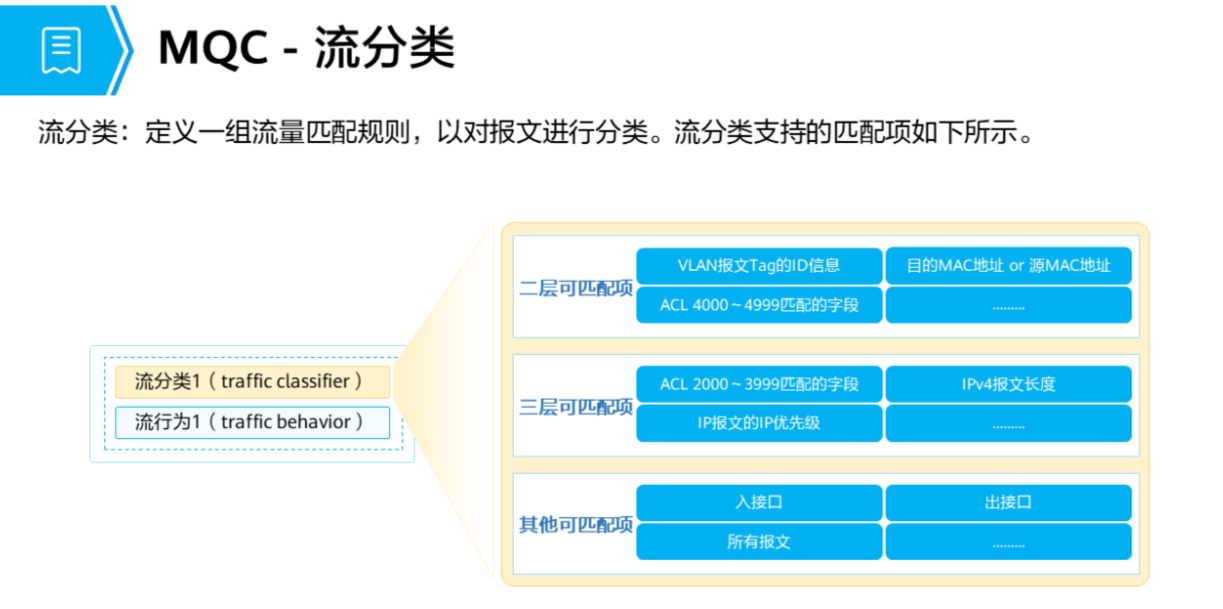 MQC - 流分类

流分类：定义一组流量匹配规则，以对报文进行分类。流分类支持的匹配项如下所示。

流分类1（traffic classifier）
流行为1（traffic behavior）

二层可匹配项
VLAN报文Tag的ID信息
目的MAC地址 or 源MAC地址
ACL 4000～4999匹配的字段
.........

三层可匹配项
ACL 2000～3999匹配的字段
IPv4报文长度
IP报文的IP优先级
.........

其他可匹配项
入接口
出接口
所有报文
.........